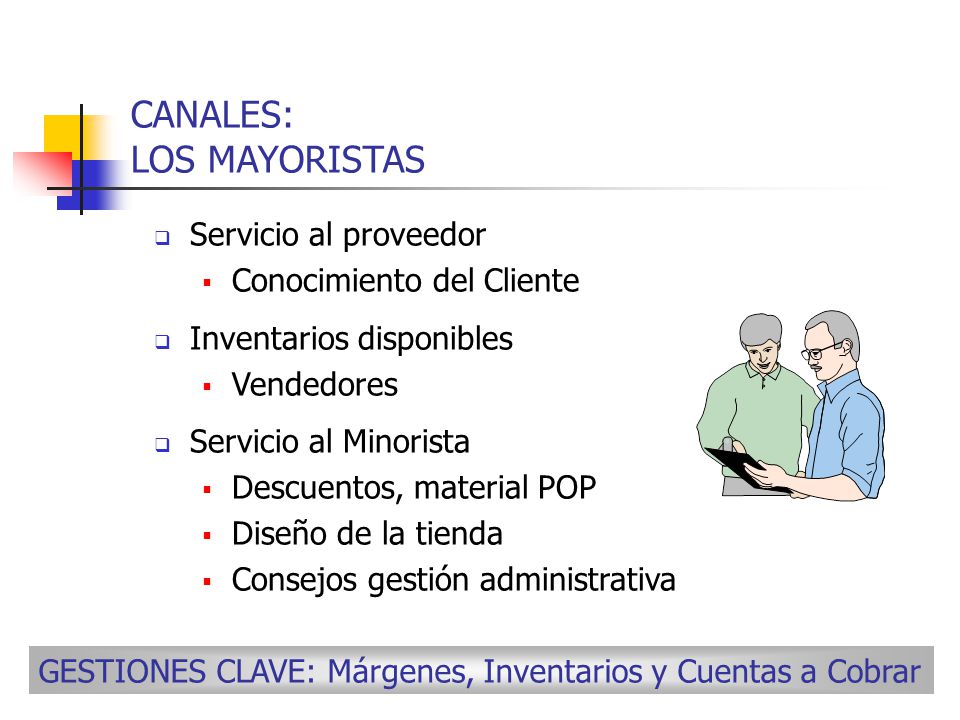 CANALES:
LOS MAYORISTAS

- Servicio al proveedor
  - Conocimiento del Cliente
- Inventarios disponibles
  - Vendedores
- Servicio al Minorista
  - Descuentos, material POP
  - Diseño de la tienda
  - Consejos gestión administrativa

GESTIONES CLAVE: Márgenes, Inventarios y Cuentas a Cobrar